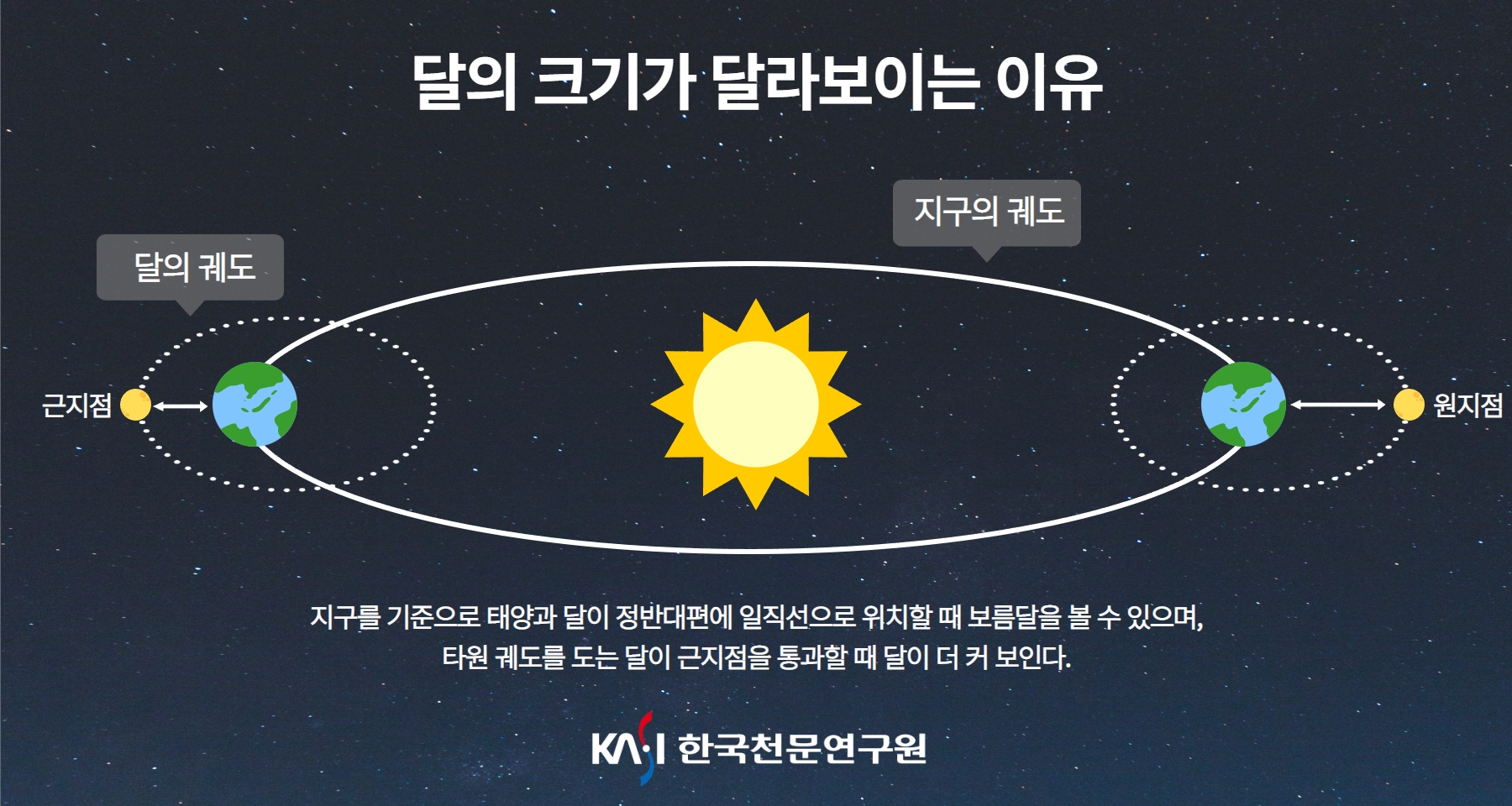 달의 크기가 달라보이는 이유

지구의 궤도

달의 궤도

근지점

원지점

지구를 기준으로 태양과 달이 정반대편에 일직선으로 위치할 때 보름달을 볼 수 있으며, 타원 궤도를 도는 달이 근지점을 통과할 때 달이 더 커 보인다.

KASI 한국천문연구원